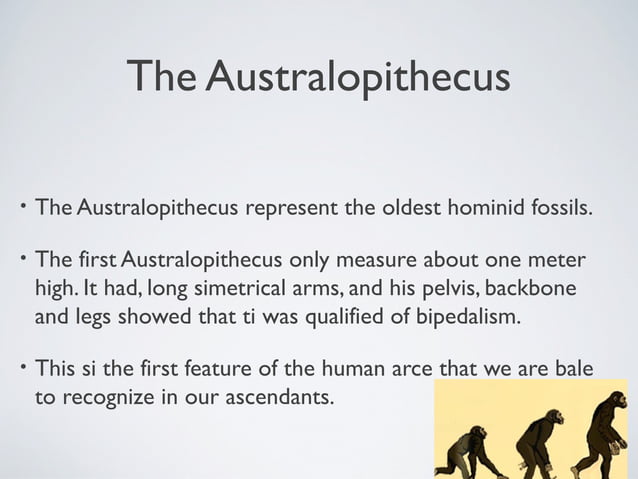 The Australopithecus

• The Australopithecus represent the oldest hominid fossils.

• The first Australopithecus only measure about one meter high. It had, long simetrical arms, and his pelvis, backbone and legs showed that ti was qualified of bipedalism.

• This si the first feature of the human arce that we are bale to recognize in our ascendants.